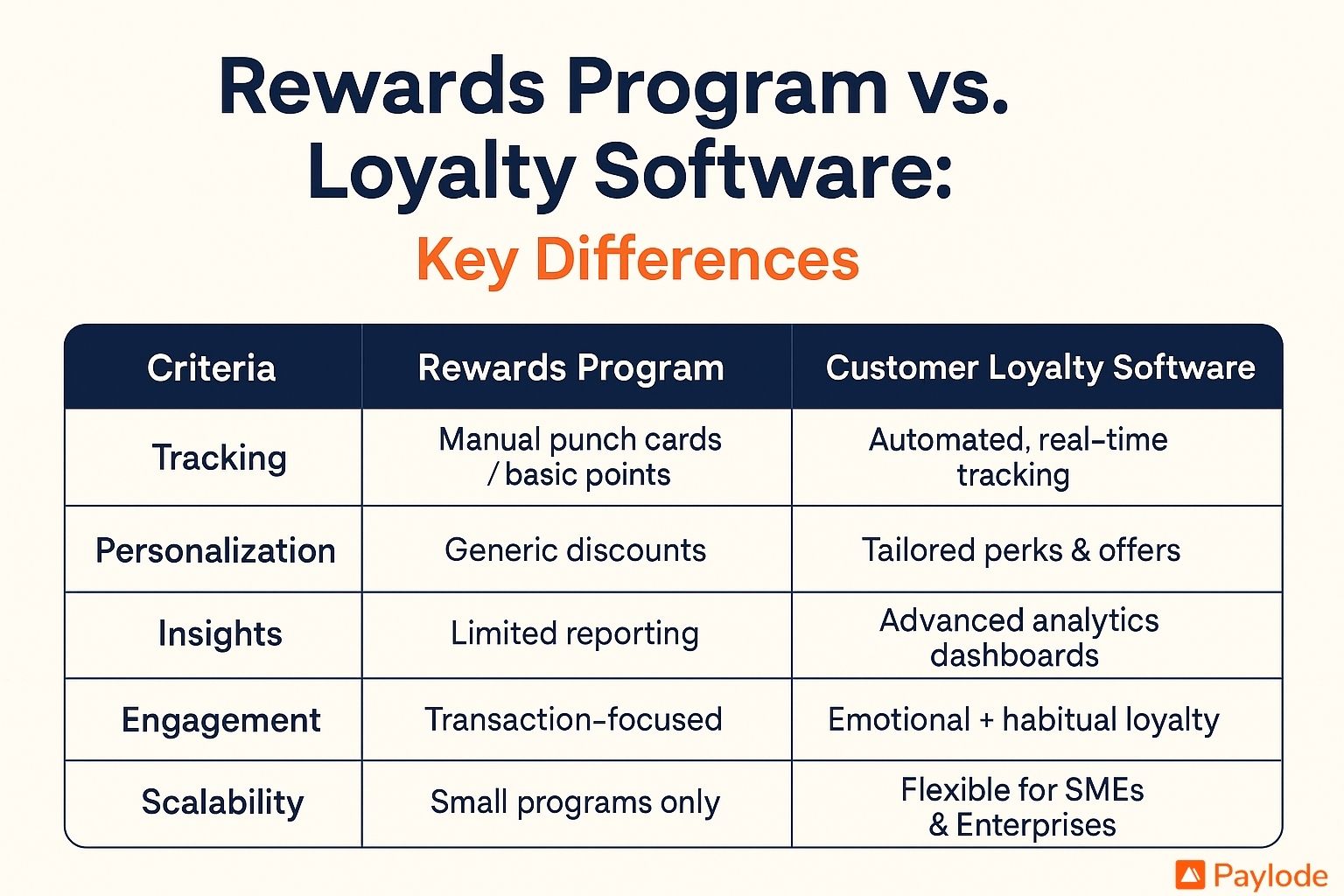 Rewards Program vs. Loyalty Software:

Key Differences

| Criteria | Rewards Program | Customer Loyalty Software |
|---|---|---|
| Tracking | Manual punch cards / basic points | Automated, real-time tracking |
| Personalization | Generic discounts | Tailored perks & offers |
| Insights | Limited reporting | Advanced analytics dashboards |
| Engagement | Transaction-focused | Emotional + habitual loyalty |
| Scalability | Small programs only | Flexible for SMEs & Enterprises |

Paylode